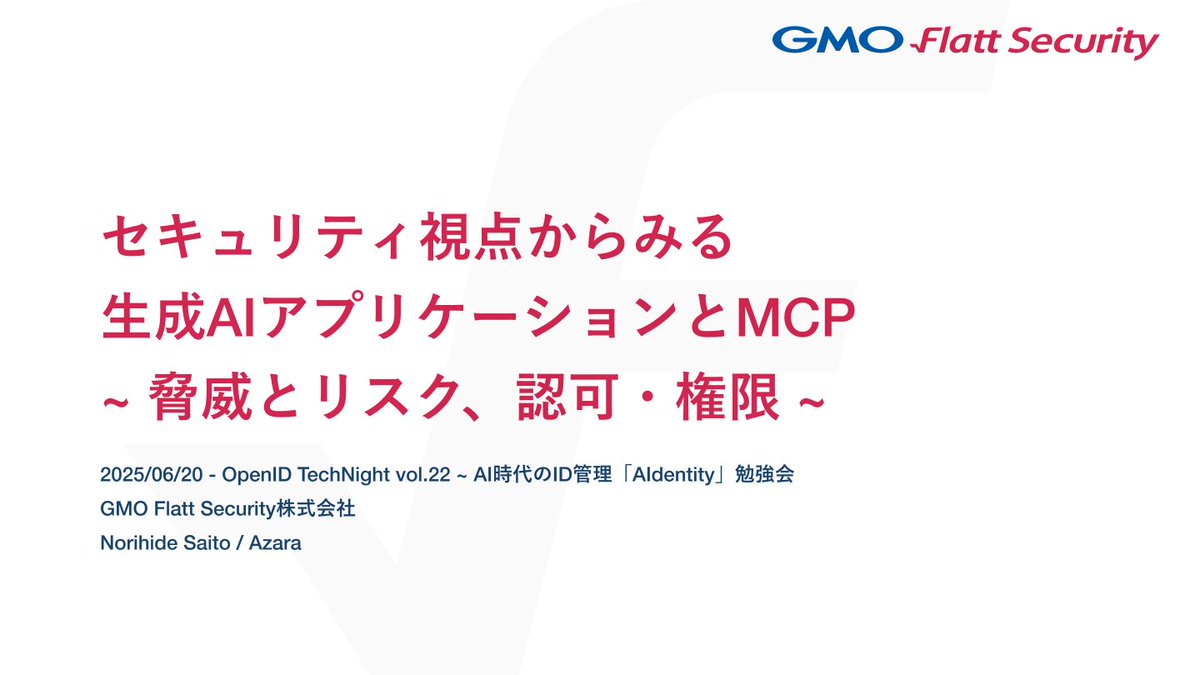 GMO Flatt Security

セキュリティ視点からみる
生成AIアプリケーションとMCP
~ 脅威とリスク、認可・権限 ~

2025/06/20 - OpenID TechNight vol.22 ~ AI時代のID管理「AIdentity」勉強会
GMO Flatt Security株式会社
Norihide Saito / Azara